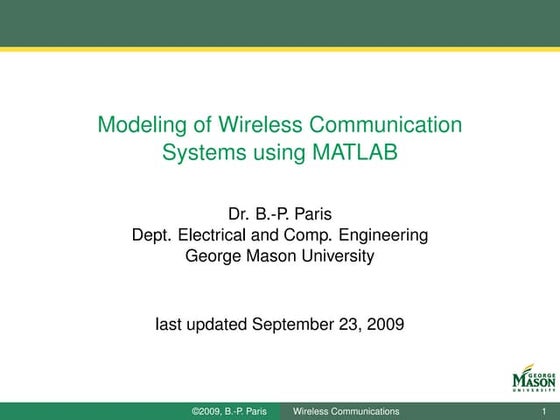 Modeling of Wireless Communication Systems using MATLAB

Dr. B.-P. Paris
Dept. Electrical and Comp. Engineering
George Mason University

last updated September 23, 2009

GEORGE MASON UNIVERSITY

©2009, B.-P. Paris Wireless Communications 1